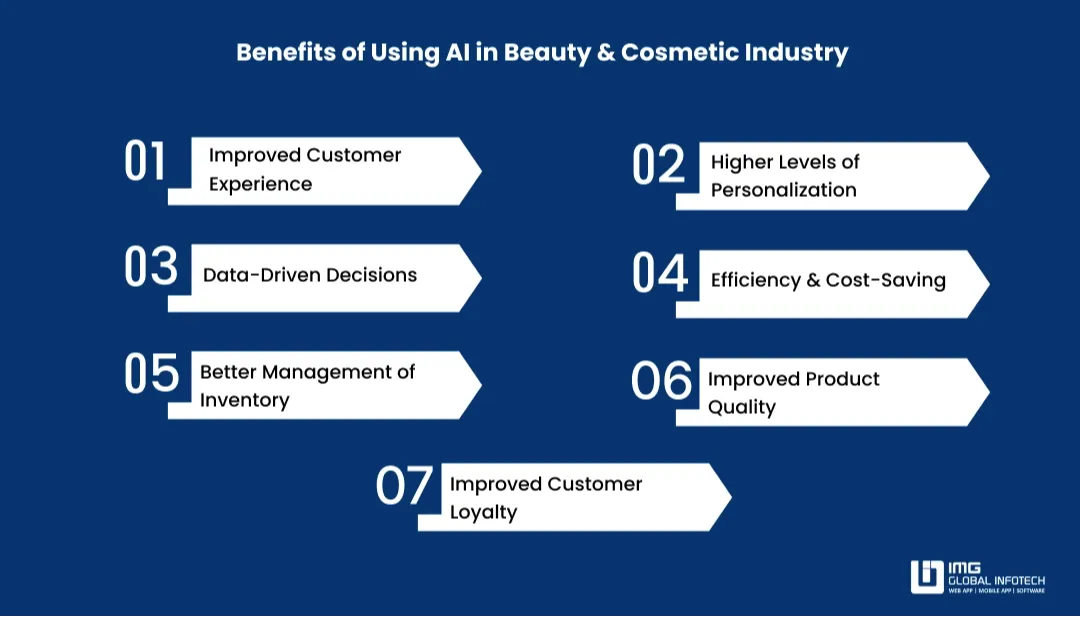 Benefits of Using AI in Beauty & Cosmetic Industry

01 Improved Customer Experience

02 Higher Levels of Personalization

03 Data-Driven Decisions

04 Efficiency & Cost-Saving

05 Better Management of Inventory

06 Improved Product Quality

07 Improved Customer Loyalty

IMG GLOBAL INFOTECH
WEB APP | MOBILE APP | SOFTWARE